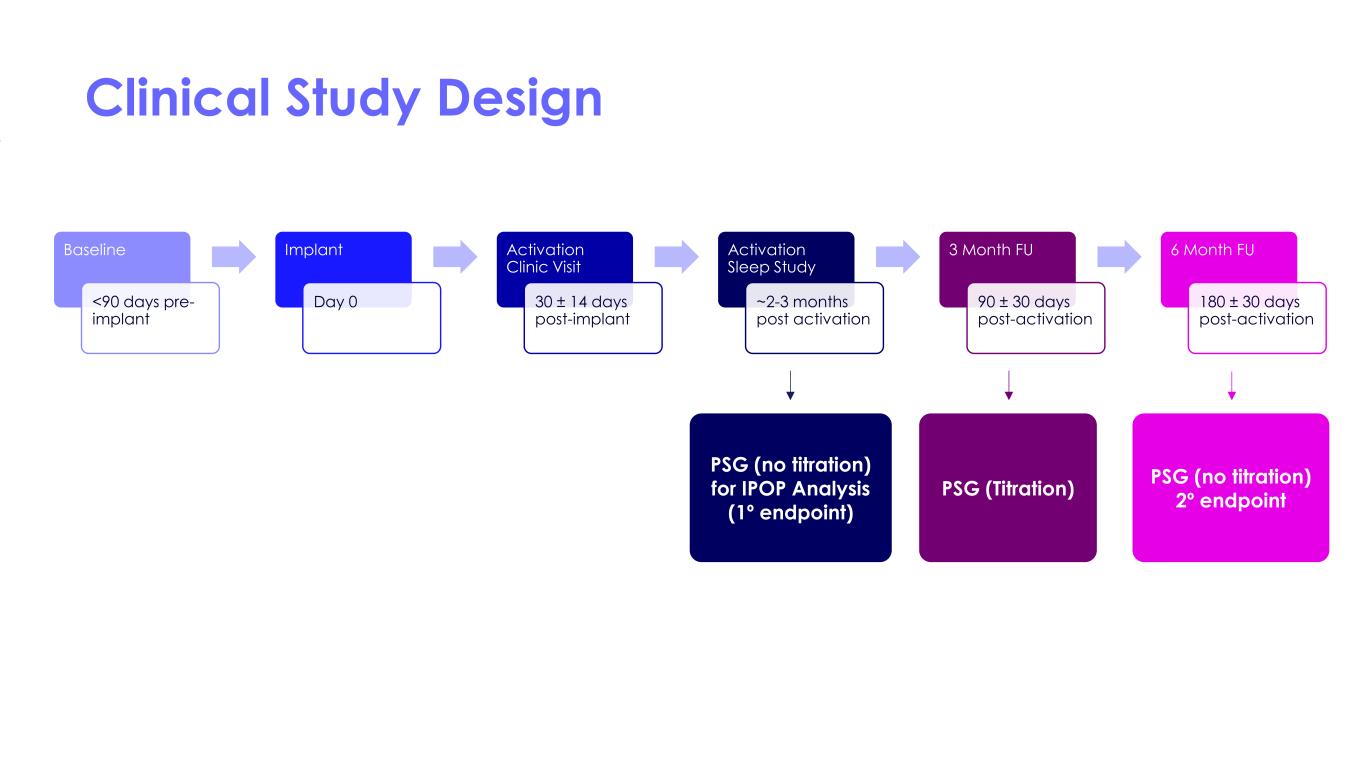 Clinical Study Design

Baseline
<90 days pre-implant

Implant
Day 0

Activation Clinic Visit
30 ± 14 days post-implant

Activation Sleep Study
~2-3 months post activation

3 Month FU
90 ± 30 days post-activation

6 Month FU
180 ± 30 days post-activation

PSG (no titration) for IPOP Analysis (1° endpoint)

PSG (Titration)

PSG (no titration) 2° endpoint